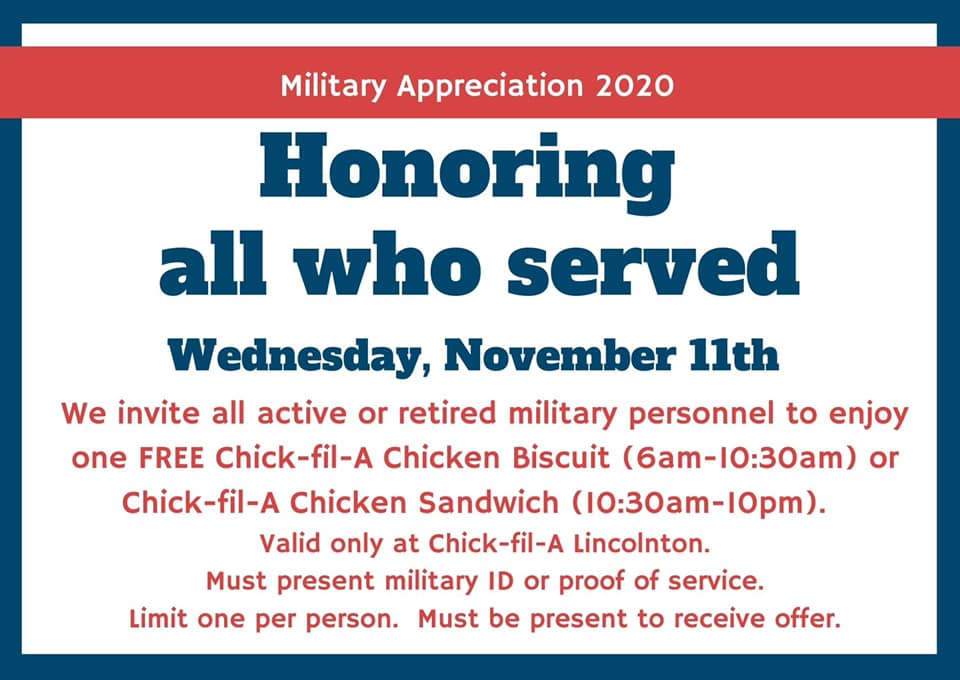 Military Appreciation 2020

Honoring all who served

Wednesday, November 11th

We invite all active or retired military personnel to enjoy one FREE Chick-fil-A Chicken Biscuit (6am-10:30am) or Chick-fil-A Chicken Sandwich (10:30am-10pm).

Valid only at Chick-fil-A Lincolnton.
Must present military ID or proof of service.
Limit one per person. Must be present to receive offer.